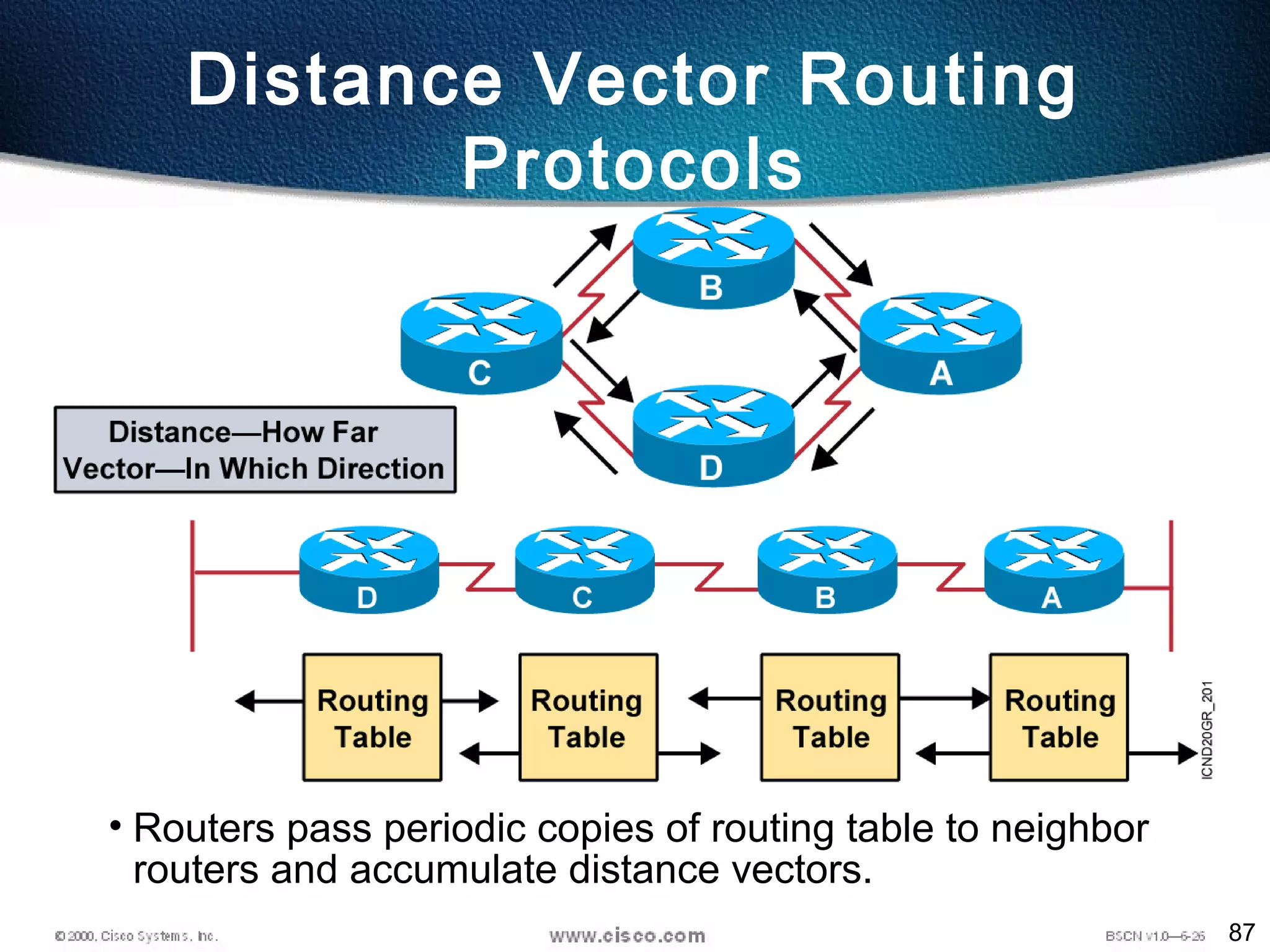 Distance Vector Routing Protocols

B

C

A

D

Distance—How Far
Vector—In Which Direction

D C B A

Routing Table

Routing Table

Routing Table

Routing Table

ICND20GR_201

• Routers pass periodic copies of routing table to neighbor routers and accumulate distance vectors.

© 2000, Cisco Systems, Inc.

www.cisco.com

BSCN v1.0—6-26

87